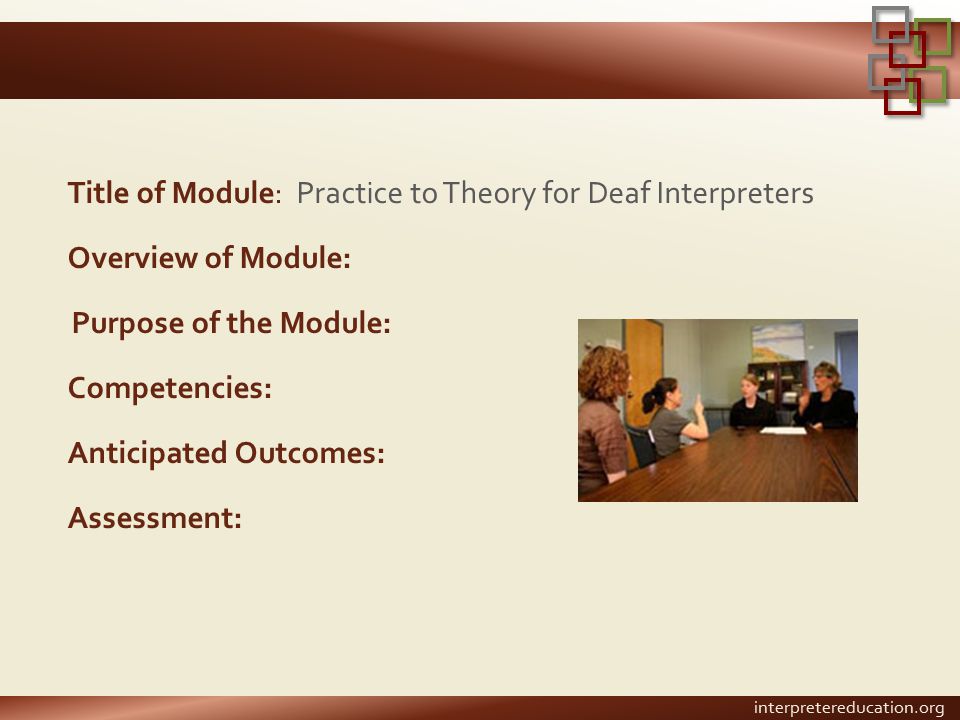 Title of Module: Practice to Theory for Deaf Interpreters

Overview of Module:

Purpose of the Module:

Competencies:

Anticipated Outcomes:

Assessment:

interpretereducation.org